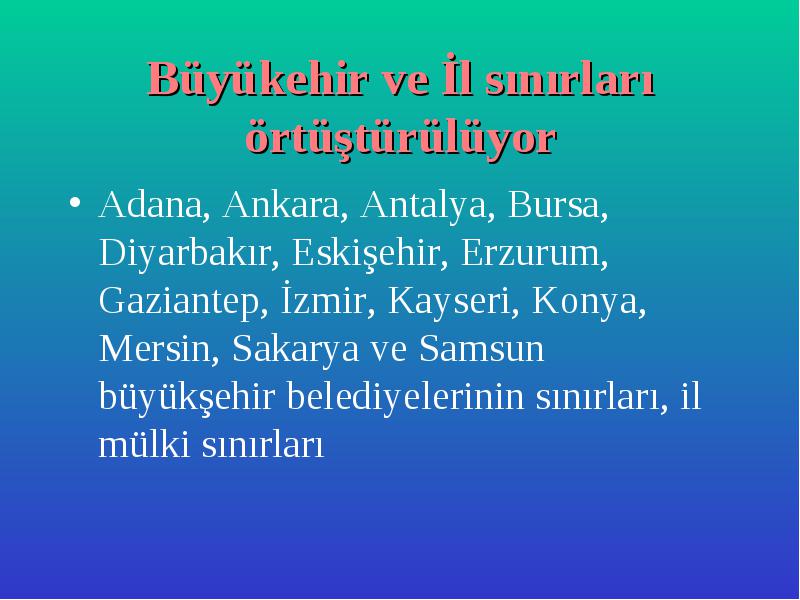 Büyükehir ve İl sınırları örtüştürülüyor

• Adana, Ankara, Antalya, Bursa, Diyarbakır, Eskişehir, Erzurum, Gaziantep, İzmir, Kayseri, Konya, Mersin, Sakarya ve Samsun büyükşehir belediyelerinin sınırları, il mülki sınırları